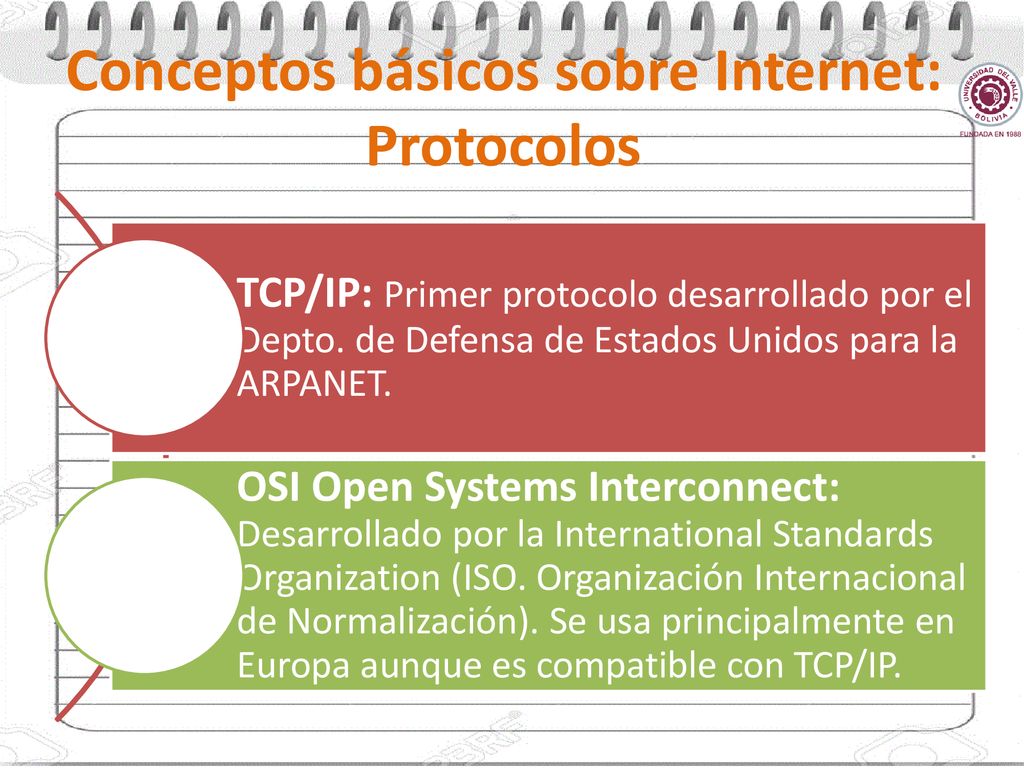 Conceptos básicos sobre Internet: Protocolos

UNIVERSIDAD DEL VALLE
BOLIVIA
FUNDADA EN 1988

TCP/IP: Primer protocolo desarrollado por el Depto. de Defensa de Estados Unidos para la ARPANET.

OSI Open Systems Interconnect: Desarrollado por la International Standards Organization (ISO. Organización Internacional de Normalización). Se usa principalmente en Europa aunque es compatible con TCP/IP.